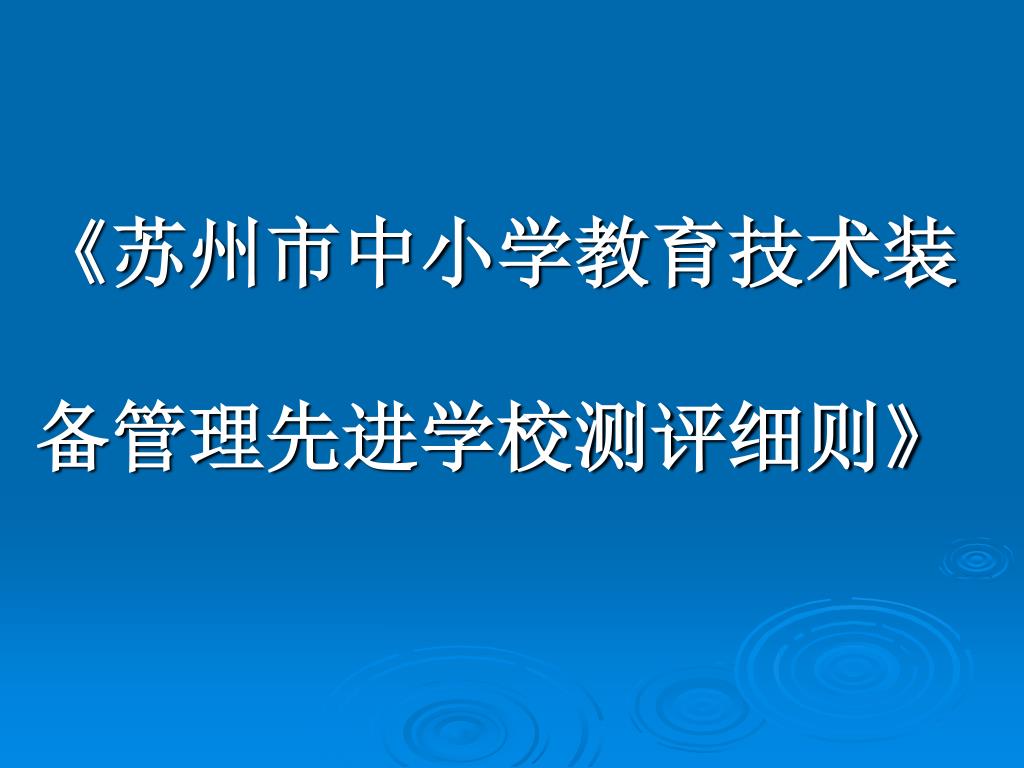 《苏州市中小学教育技术装备管理先进学校测评细则》